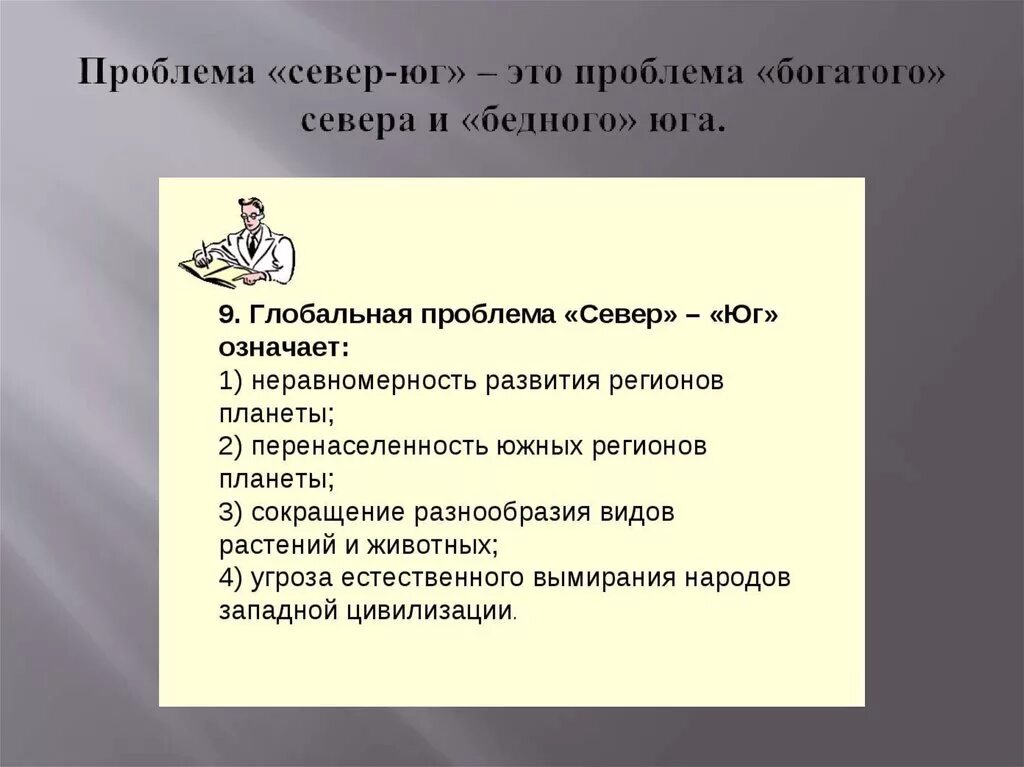 Проблема «север-юг» – это проблема «богатого» севера и «бедного» юга.

9. Глобальная проблема «Север» – «Юг» означает:
1) неравномерность развития регионов планеты;
2) перенаселенность южных регионов планеты;
3) сокращение разнообразия видов растений и животных;
4) угроза естественного вымирания народов западной цивилизации.